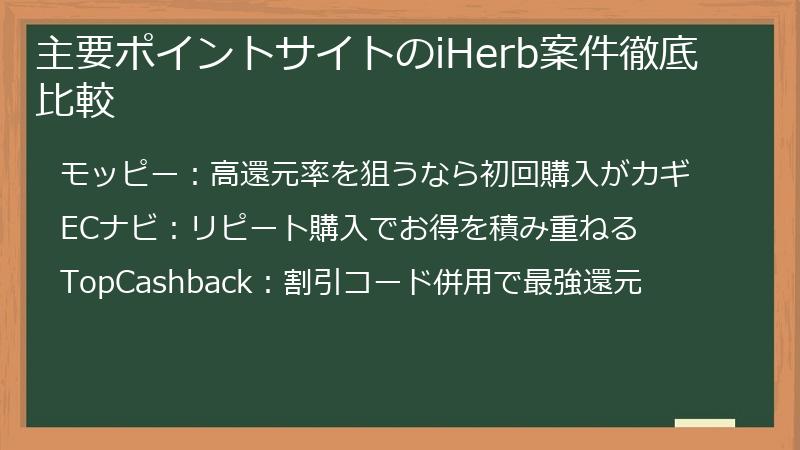 主要ポイントサイトのiHerb案件徹底比較

モッピー：高還元率を狙うなら初回購入がカギ

ECナビ：リピート購入でお得を積み重ねる

TopCashback：割引コード併用で最強還元